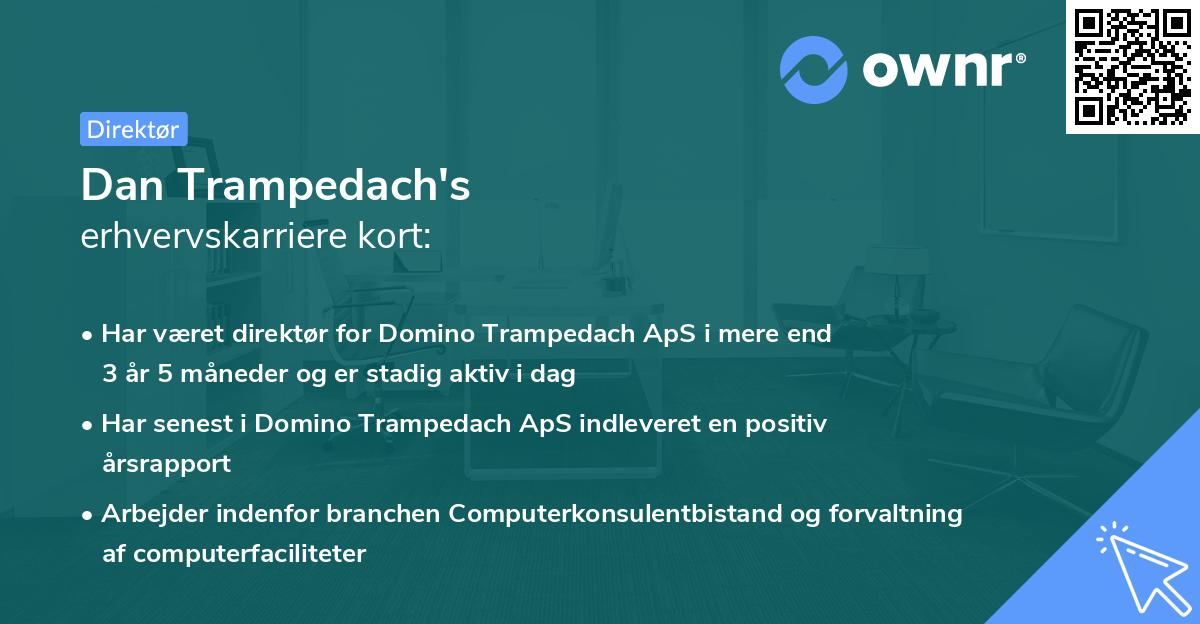 ownr®

Direktør

Dan Trampedach's
erhvervskarriere kort:

• Har været direktør for Domino Trampedach ApS i mere end 3 år 5 måneder og er stadig aktiv i dag

• Har senest i Domino Trampedach ApS indleveret en positiv årsrapport

• Arbejder indenfor branchen Computerkonsulentbistand og forvaltning af computerfaciliteter